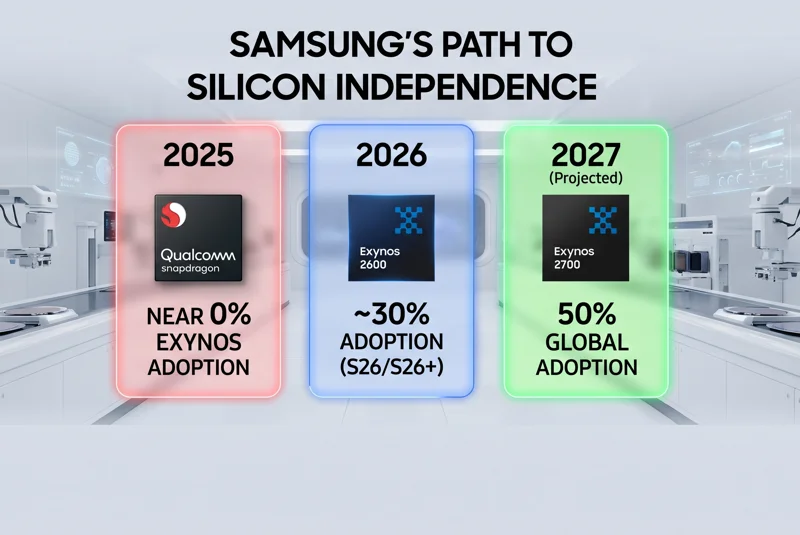 SAMSUNG'S PATH TO SILICON INDEPENDENCE

2025

Qualcomm snapdragon

NEAR 0% EXYNOS ADOPTION

2026

Exynos 2600

~30% ADOPTION (S26/S26+)

2027 (Projected)

Exynos 2700

50% GLOBAL ADOPTION